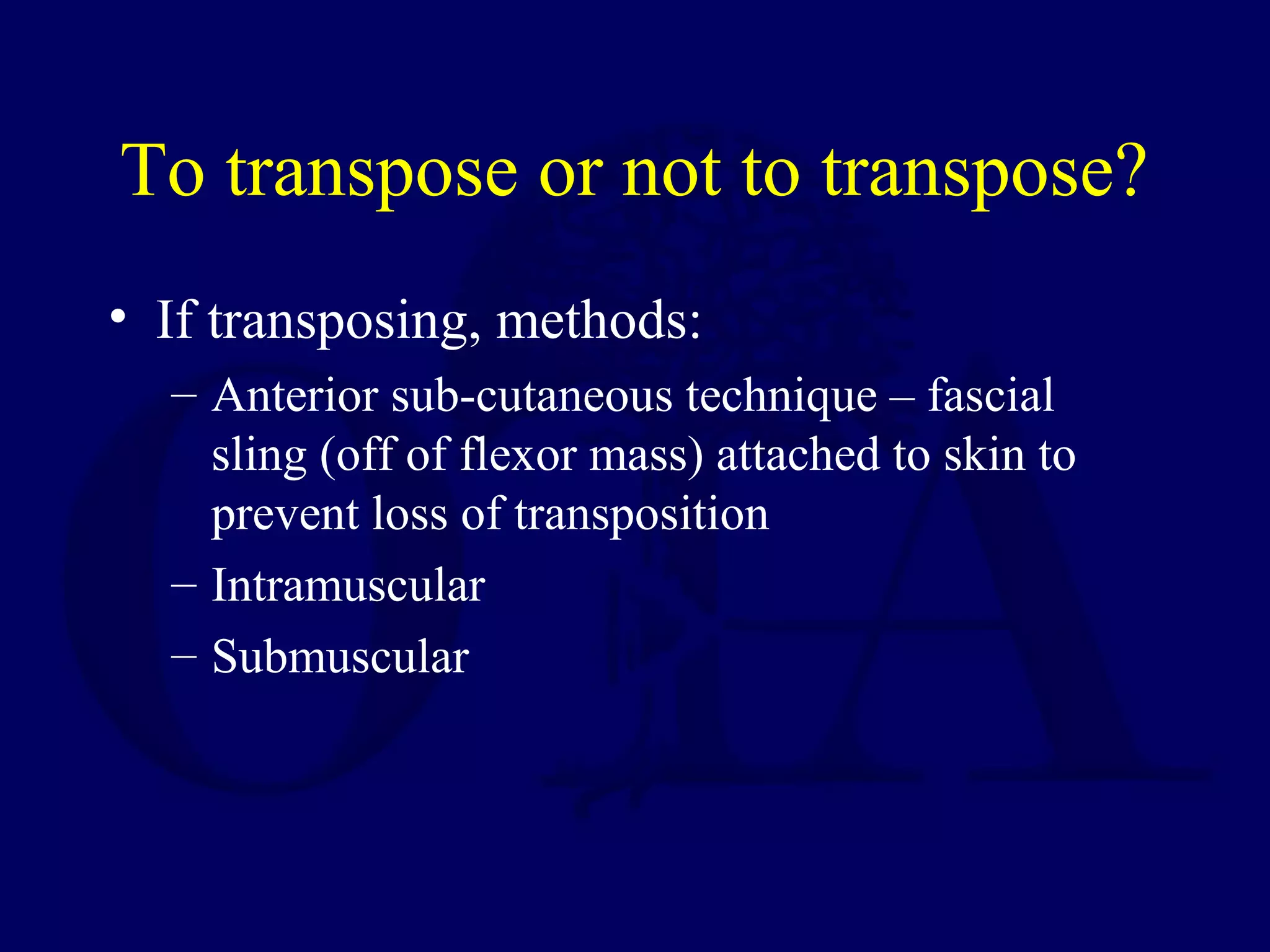 To transpose or not to transpose?

• If transposing, methods:
– Anterior sub-cutaneous technique – fascial sling (off of flexor mass) attached to skin to prevent loss of transposition
– Intramuscular
– Submuscular